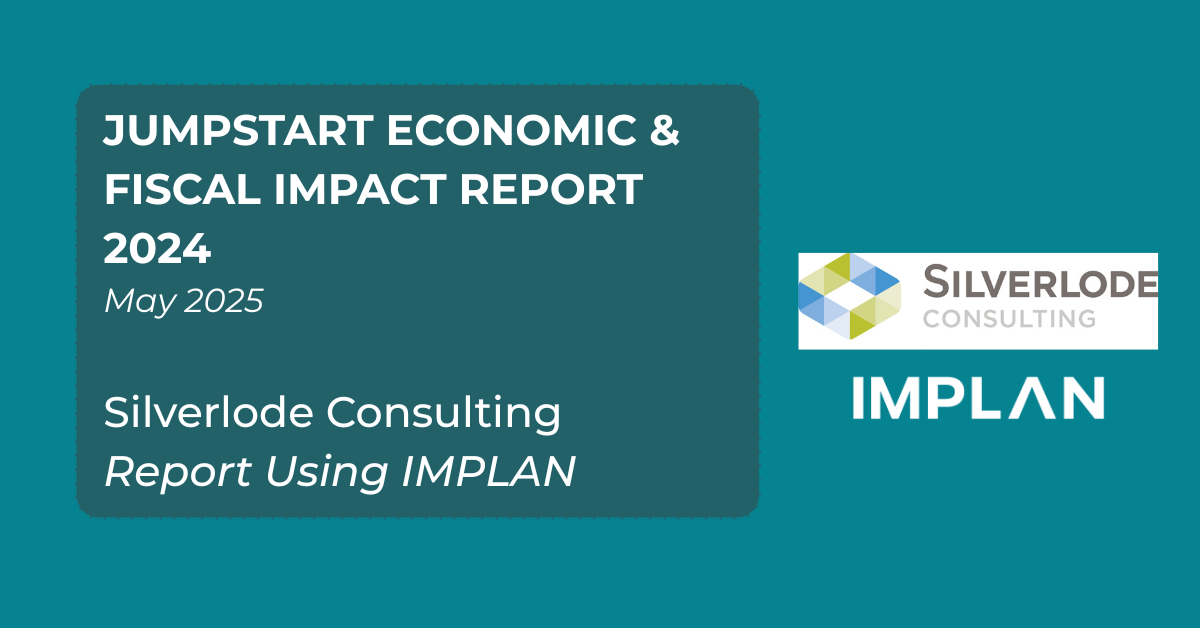 JUMPSTART ECONOMIC & FISCAL IMPACT REPORT 2024
May 2025

Silverlode Consulting
Report Using IMPLAN

SILVERLODE
CONSULTING

IMPLAN